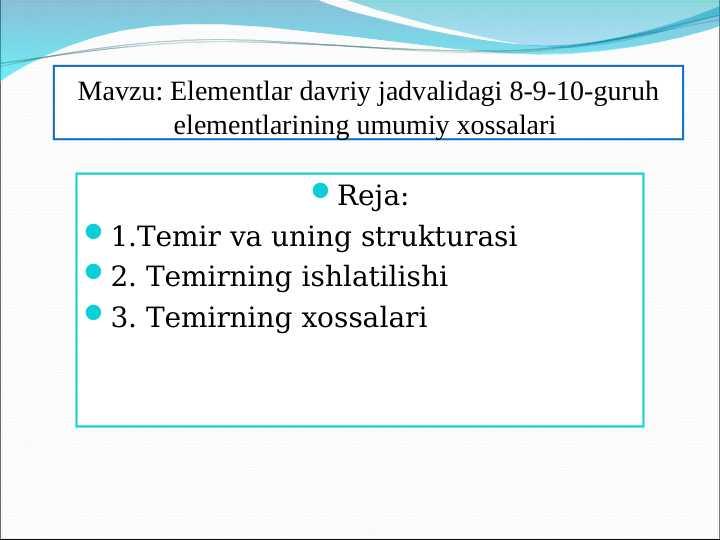 Mavzu: Elementlar davriy jadvalidagi 8-9-10-guruh elementlarining umumiy xossalari

Reja:

1.Temir va uning strukturasi

2. Temirning ishlatilishi

3. Temirning xossalari